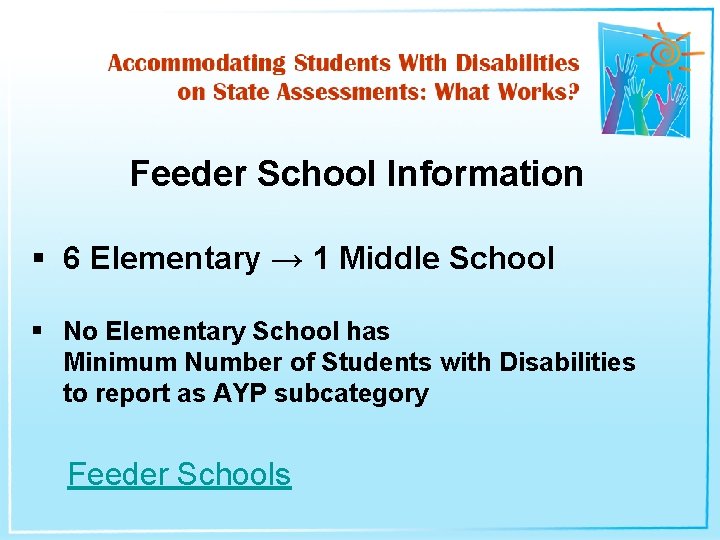 Accommodating Students With Disabilities on State Assessments: What Works?

Feeder School Information

▪ 6 Elementary → 1 Middle School

▪ No Elementary School has Minimum Number of Students with Disabilities to report as AYP subcategory

Feeder Schools